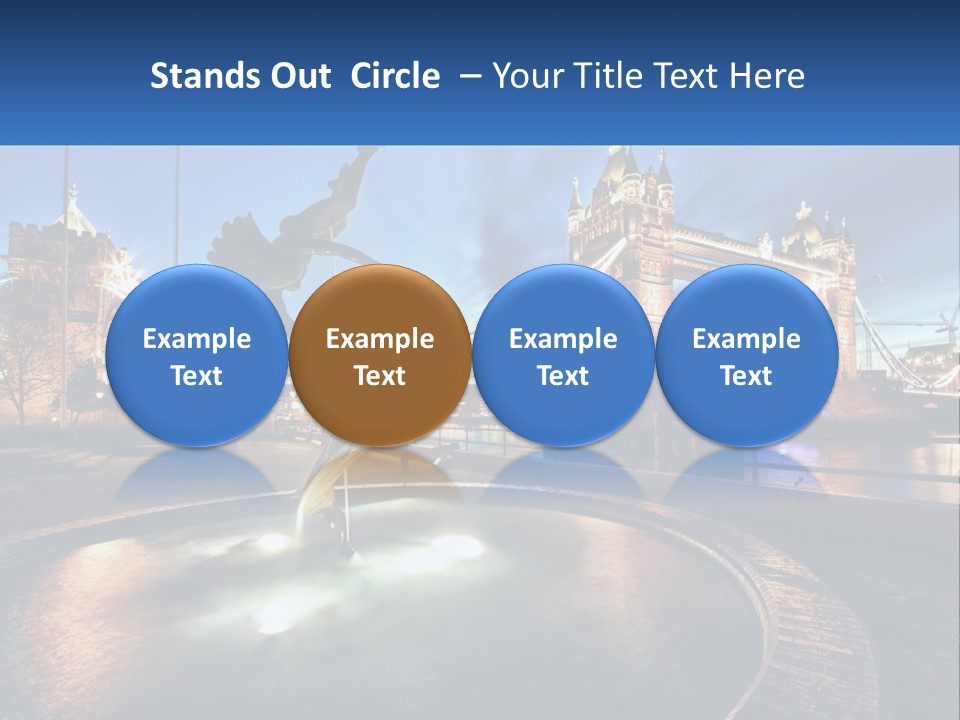 Stands Out Circle – Your Title Text Here

Example Text

Example Text

Example Text

Example Text